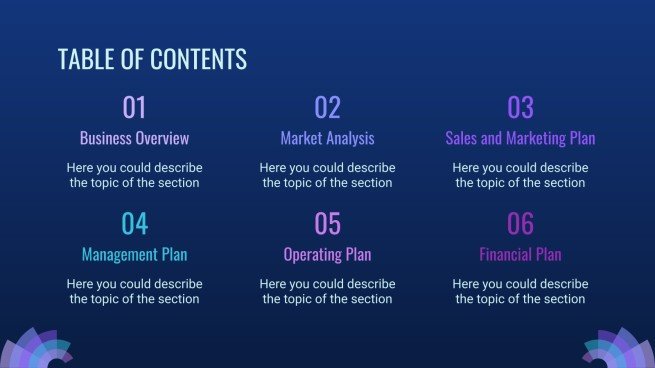 TABLE OF CONTENTS

01
Business Overview
Here you could describe the topic of the section

02
Market Analysis
Here you could describe the topic of the section

03
Sales and Marketing Plan
Here you could describe the topic of the section

04
Management Plan
Here you could describe the topic of the section

05
Operating Plan
Here you could describe the topic of the section

06
Financial Plan
Here you could describe the topic of the section